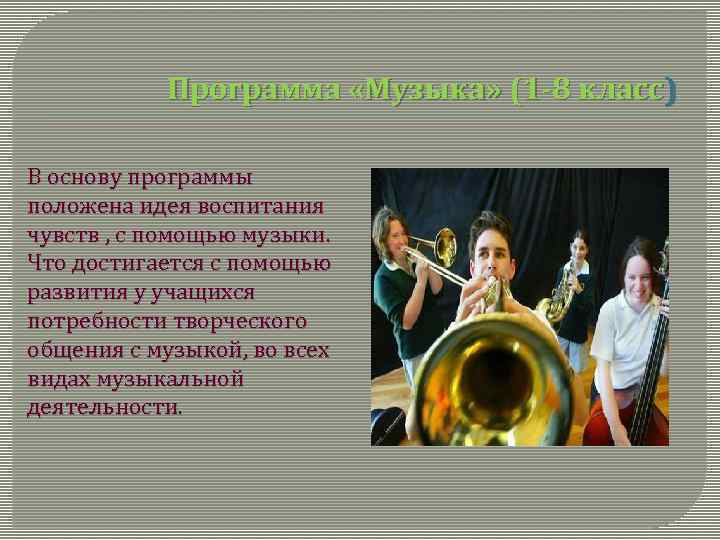 Программа «Музыка» (1-8 класс)

В основу программы положена идея воспитания чувств , с помощью музыки. Что достигается с помощью развития у учащихся потребности творческого общения с музыкой, во всех видах музыкальной деятельности.